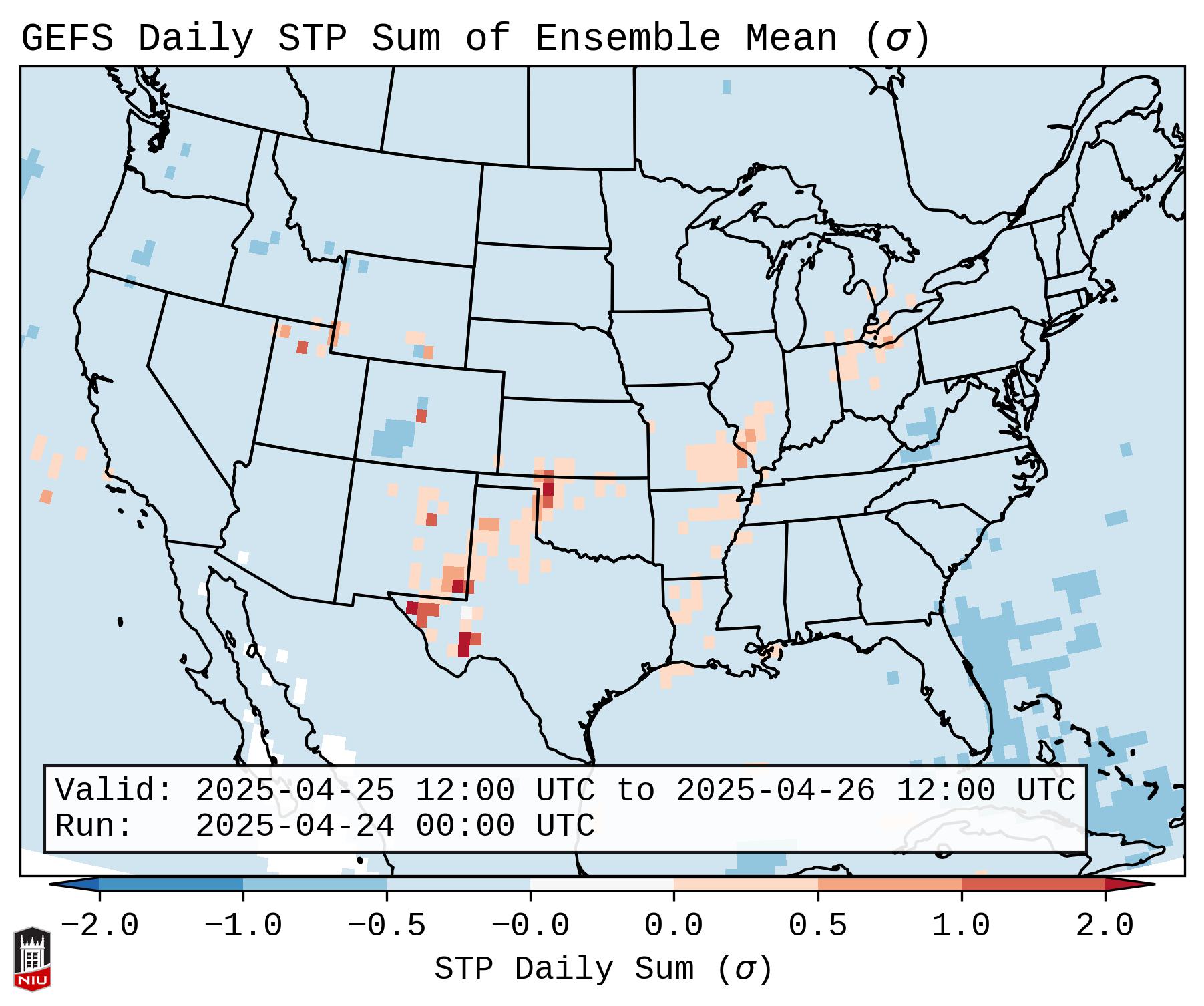 GEFS Daily STP Sum of Ensemble Mean ($\sigma$)

Valid: 2025-04-25 12:00 UTC to 2025-04-26 12:00 UTC
Run: 2025-04-24 00:00 UTC

−2.0 −1.0 −0.5 −0.0 0.0 0.5 1.0 2.0

STP Daily Sum ($\sigma$)

NIU